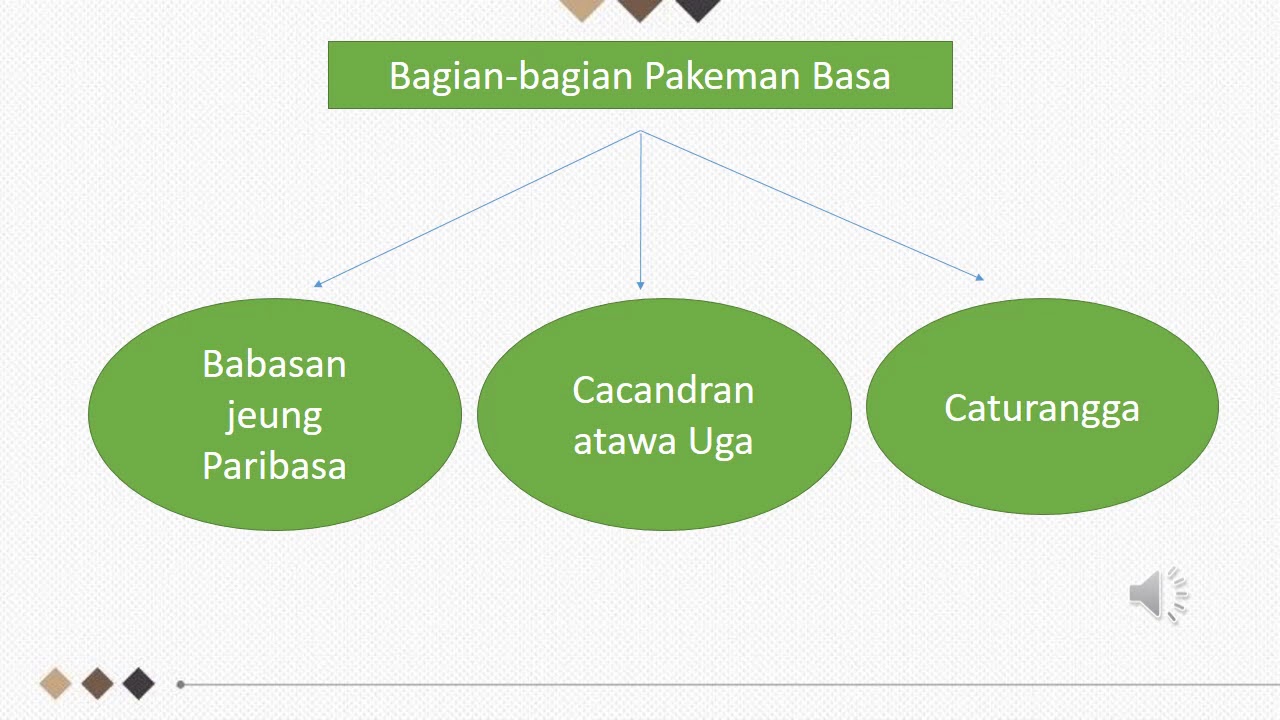 Bagian-bagian Pakeman Basa

Babasan jeung Paribasa

Cacandran atawa Uga

Caturangga